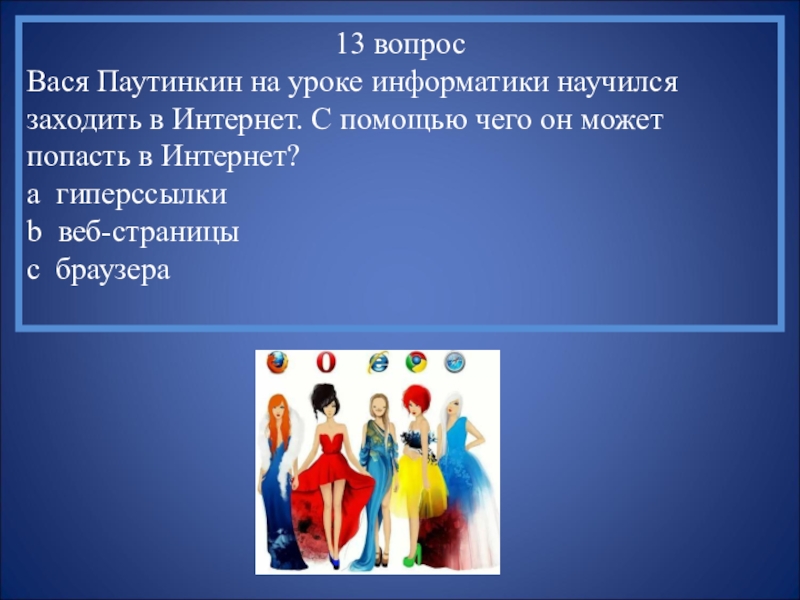 13 вопрос
Вася Паутинкин на уроке информатики научился заходить в Интернет. С помощью чего он может попасть в Интернет?
a гиперссылки
b веб-страницы
c браузера